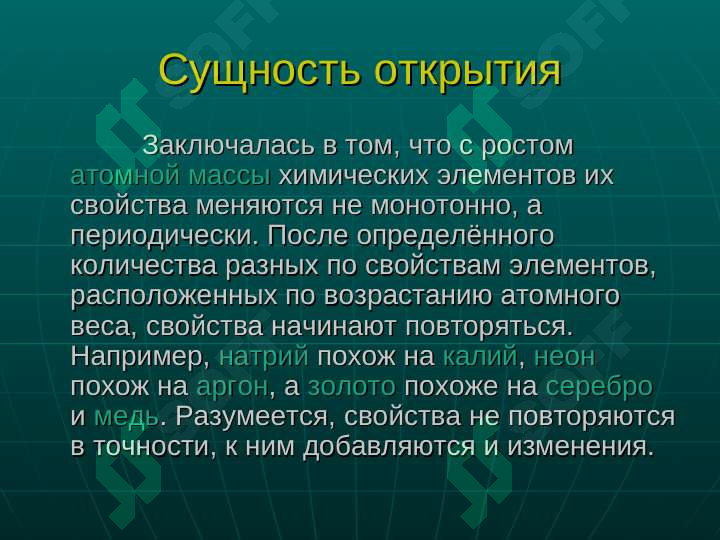 Сущность открытия

Заключалась в том, что с ростом атомной массы химических элементов их свойства меняются не монотонно, а периодически. После определённого количества разных по свойствам элементов, расположенных по возрастанию атомного веса, свойства начинают повторяться. Например, натрий похож на калий, неон похож на аргон, а золото похоже на серебро и медь. Разумеется, свойства не повторяются в точности, к ним добавляются и изменения.